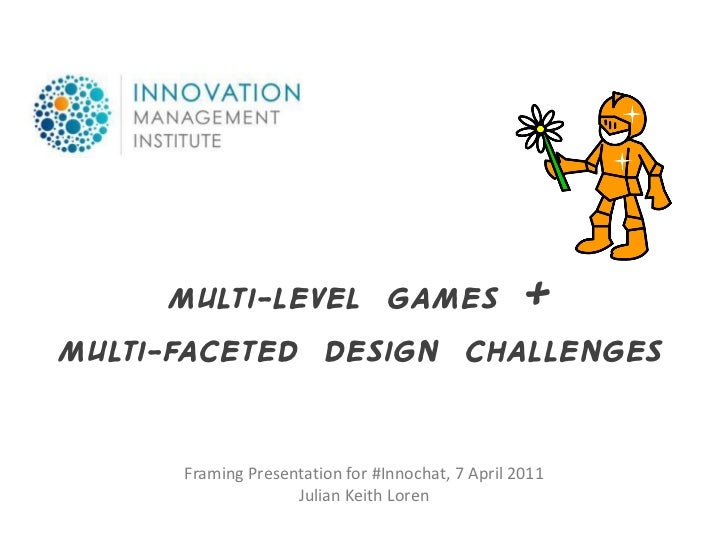 INNOVATION
MANAGEMENT
INSTITUTE

MULTI-LEVEL GAMES +
MULTI-FACETED DESIGN CHALLENGES

Framing Presentation for #Innochat, 7 April 2011
Julian Keith Loren